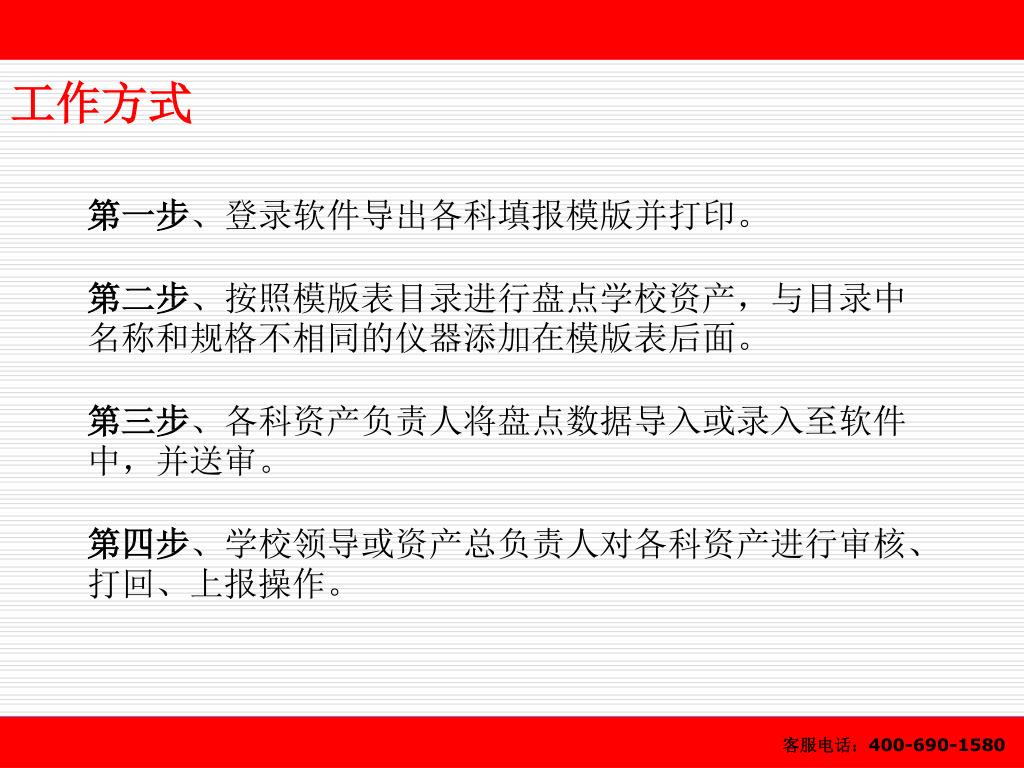 工作方式

第一步、登录软件导出各科填报模版并打印。

第二步、按照模版表目录进行盘点学校资产，与目录中名称和规格不相同的仪器添加在模版表后面。

第三步、各科资产负责人将盘点数据导入或录入至软件中，并送审。

第四步、学校领导或资产总负责人对各科资产进行审核、打回、上报操作。

客服电话：400-690-1580